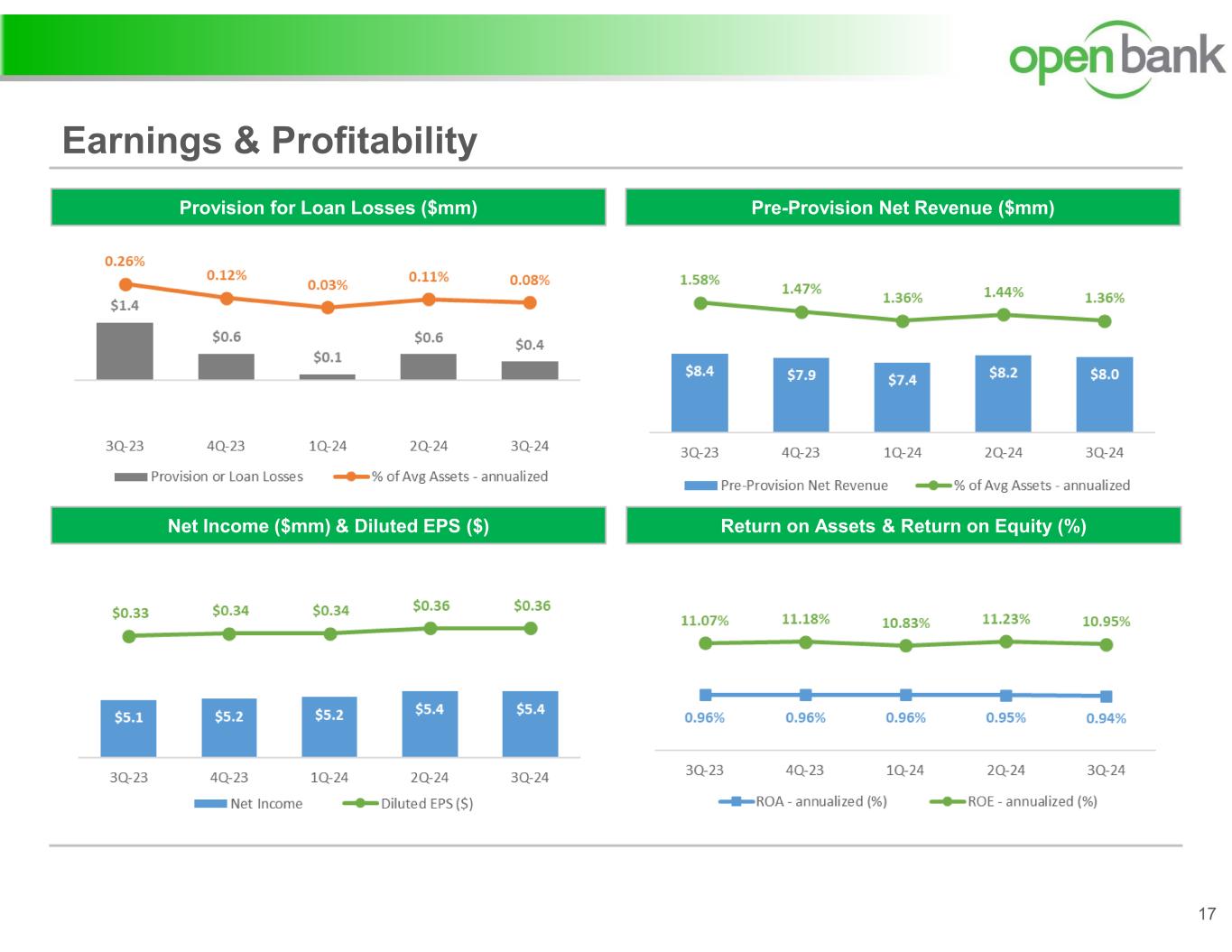 open bank

Earnings & Profitability

Provision for Loan Losses ($mm)

0.26% 0.12% 0.03% 0.11% 0.08%

$1.4 $0.6 $0.1 $0.6 $0.4

3Q-23 4Q-23 1Q-24 2Q-24 3Q-24

Provision or Loan Losses % of Avg Assets - annualized

Pre-Provision Net Revenue ($mm)

1.58% 1.47% 1.36% 1.44% 1.36%

$8.4 $7.9 $7.4 $8.2 $8.0

3Q-23 4Q-23 1Q-24 2Q-24 3Q-24

Pre-Provision Net Revenue % of Avg Assets - annualized

Net Income ($mm) & Diluted EPS ($)

$0.33 $0.34 $0.34 $0.36 $0.36

$5.1 $5.2 $5.2 $5.4 $5.4

3Q-23 4Q-23 1Q-24 2Q-24 3Q-24

Net Income Diluted EPS ($)

Return on Assets & Return on Equity (%)

11.07% 11.18% 10.83% 11.23% 10.95%

0.96% 0.96% 0.96% 0.95% 0.94%

3Q-23 4Q-23 1Q-24 2Q-24 3Q-24

ROA - annualized (%) ROE - annualized (%)

17